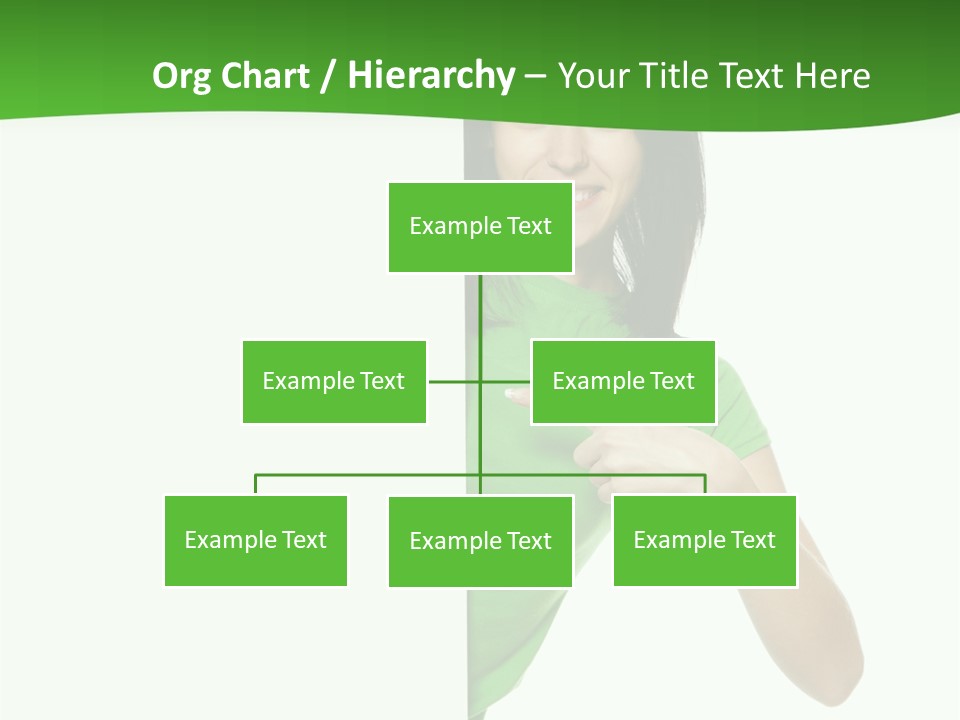 Org Chart / Hierarchy – Your Title Text Here

Example Text

Example Text

Example Text

Example Text

Example Text

Example Text